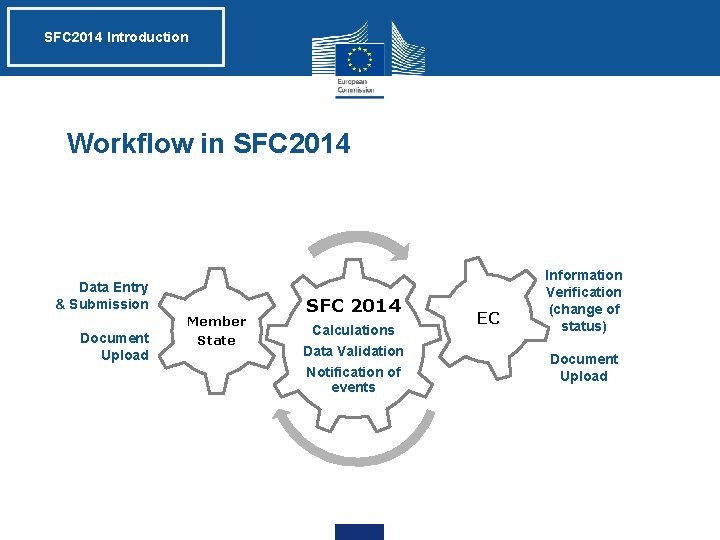 SFC2014 Introduction

European Commission

Workflow in SFC2014

Data Entry & Submission

Document Upload

Member State

SFC 2014

Calculations

Data Validation

Notification of events

EC

Information Verification (change of status)

Document Upload